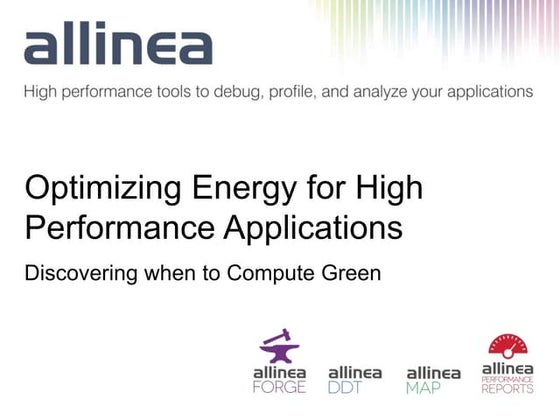 allinea

High performance tools to debug, profile, and analyze your applications

Optimizing Energy for High Performance Applications

Discovering when to Compute Green

allinea FORGE

allinea DDT

allinea MAP

allinea PERFORMANCE REPORTS